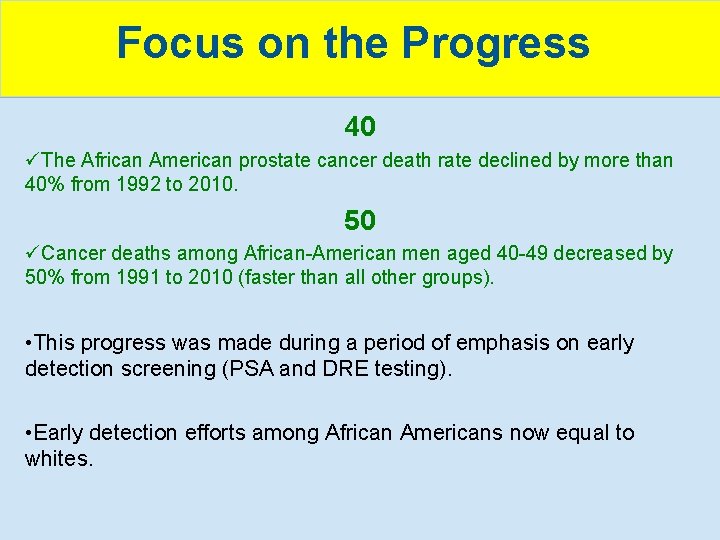 Focus on the Progress

40

✓The African American prostate cancer death rate declined by more than 40% from 1992 to 2010.

50

✓Cancer deaths among African-American men aged 40-49 decreased by 50% from 1991 to 2010 (faster than all other groups).

•This progress was made during a period of emphasis on early detection screening (PSA and DRE testing).

•Early detection efforts among African Americans now equal to whites.